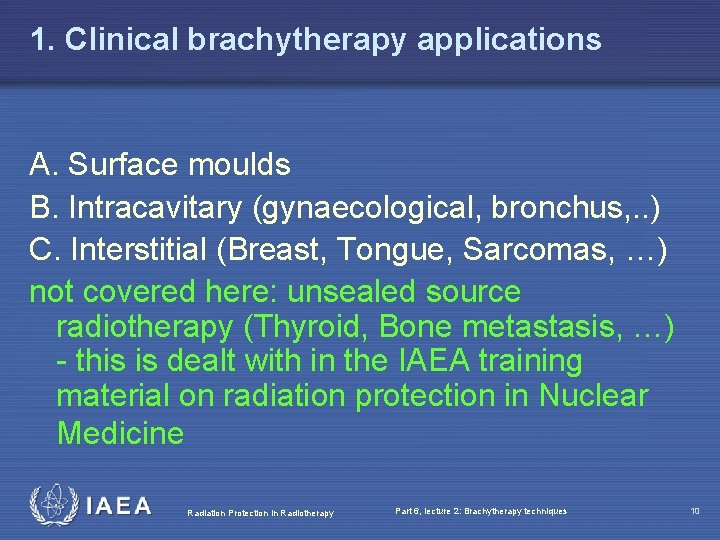 1. Clinical brachytherapy applications

A. Surface moulds
B. Intracavitary (gynaecological, bronchus,..)
C. Interstitial (Breast, Tongue, Sarcomas, …)

not covered here: unsealed source radiotherapy (Thyroid, Bone metastasis, …) - this is dealt with in the IAEA training material on radiation protection in Nuclear Medicine

IAEA
Radiation Protection in Radiotherapy
Part 6, lecture 2: Brachytherapy techniques
10